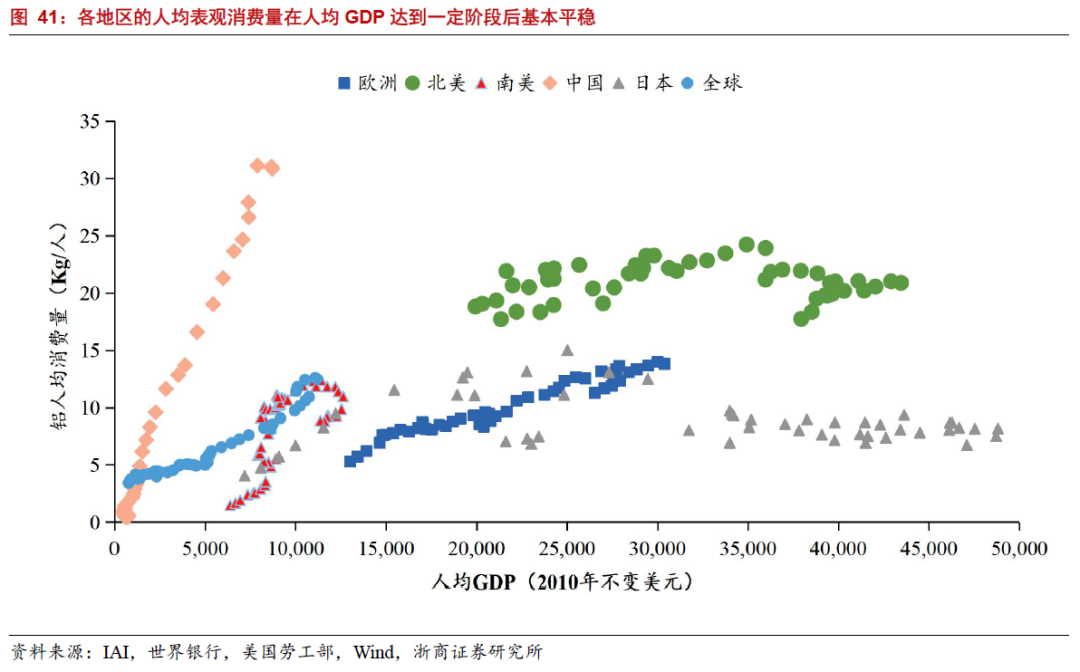 图 41：各地区的人均表观消费量在人均 GDP 达到一定阶段后基本平稳

欧洲 北美 南美 中国 日本 全球

铝人均消费量（Kg/人）

35
30
25
20
15
10
5
0

0 5,000 10,000 15,000 20,000 25,000 30,000 35,000 40,000 45,000 50,000

人均GDP（2010年不变美元）

资料来源：IAI，世界银行，美国劳工部，Wind，浙商证券研究所